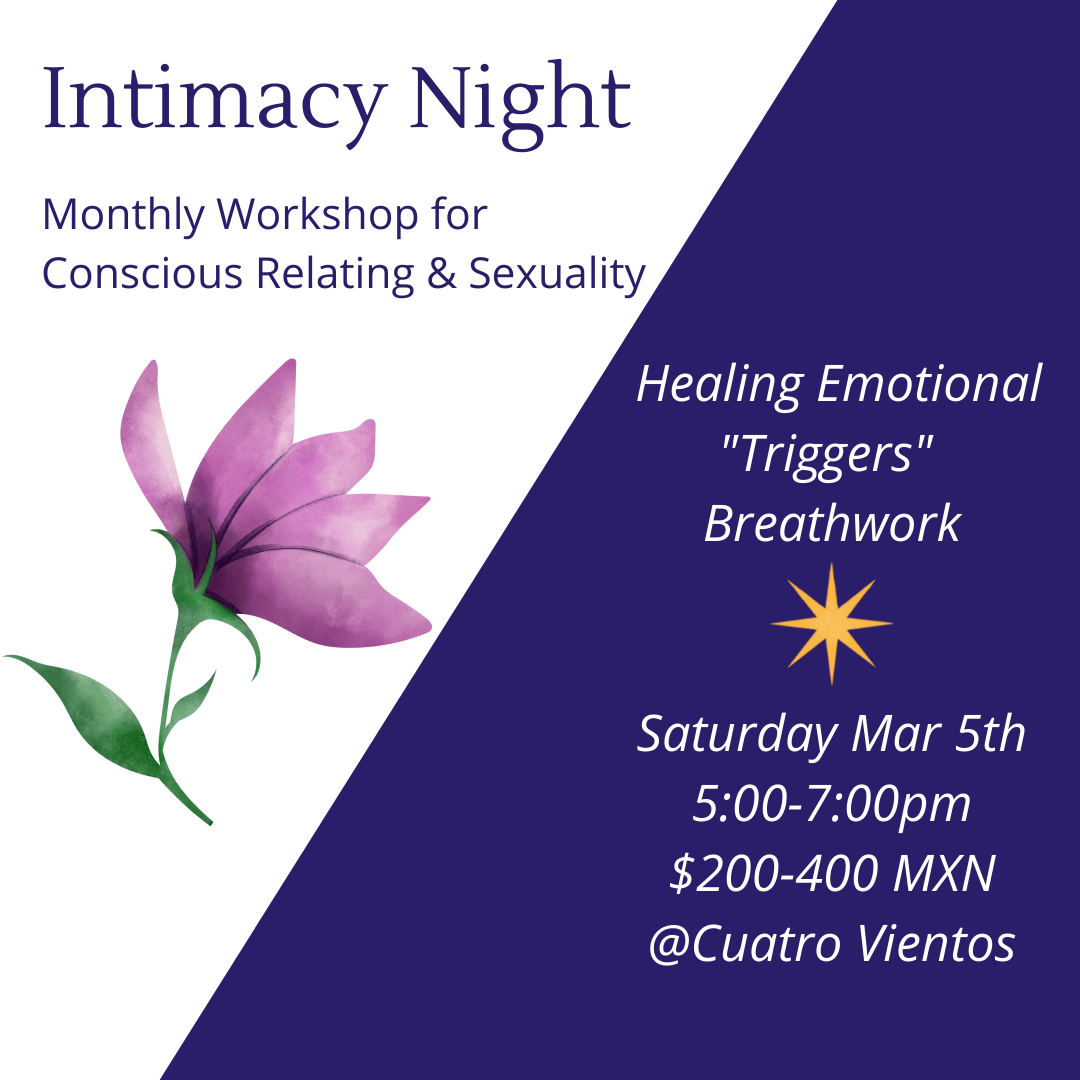 Intimacy Night

Monthly Workshop for Conscious Relating & Sexuality

Healing Emotional "Triggers" Breathwork

Saturday Mar 5th
5:00-7:00pm
\$200-400 MXN
@Cuatro Vientos